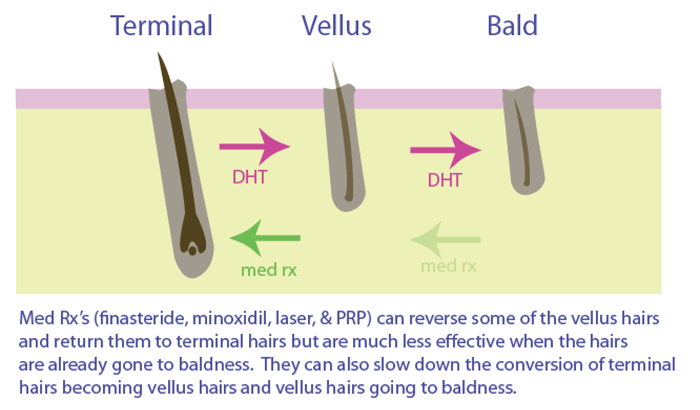 Terminal Vellus Bald

DHT

DHT

med rx

med rx

Med Rx's (finasteride, minoxidil, laser, & PRP) can reverse some of the vellus hairs and return them to terminal hairs but are much less effective when the hairs are already gone to baldness. They can also slow down the conversion of terminal hairs becoming vellus hairs and vellus hairs going to baldness.